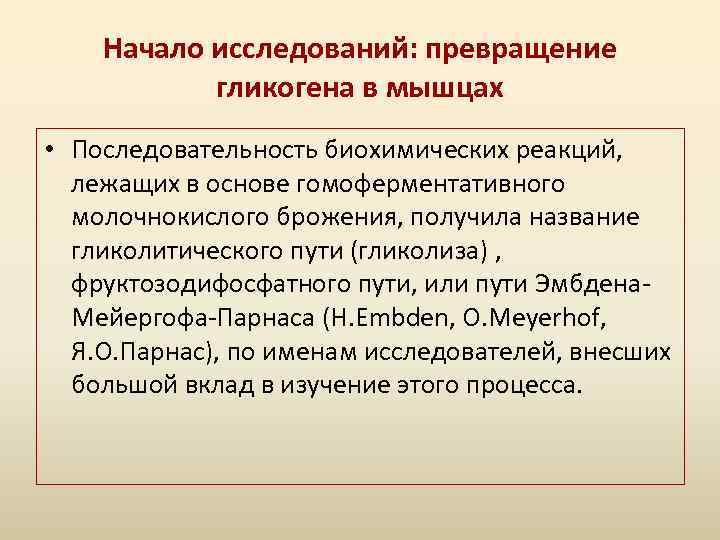 Начало исследований: превращение гликогена в мышцах

• Последовательность биохимических реакций, лежащих в основе гомоферментативного молочнокислого брожения, получила название гликолитического пути (гликолиза) , фруктозодифосфатного пути, или пути Эмбдена-Мейергофа-Парнаса (H.Embden, O.Meyerhof, Я.О.Парнас), по именам исследователей, внесших большой вклад в изучение этого процесса.